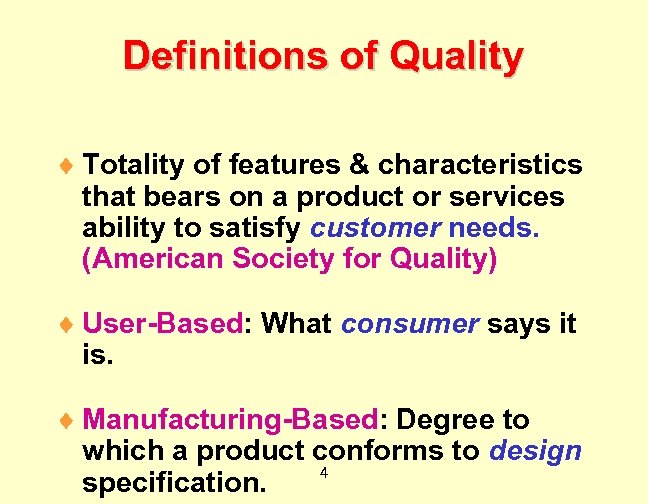 Definitions of Quality

♦ Totality of features & characteristics that bears on a product or services ability to satisfy customer needs. (American Society for Quality)

♦ User-Based: What consumer says it is.

♦ Manufacturing-Based: Degree to which a product conforms to design specification.

4